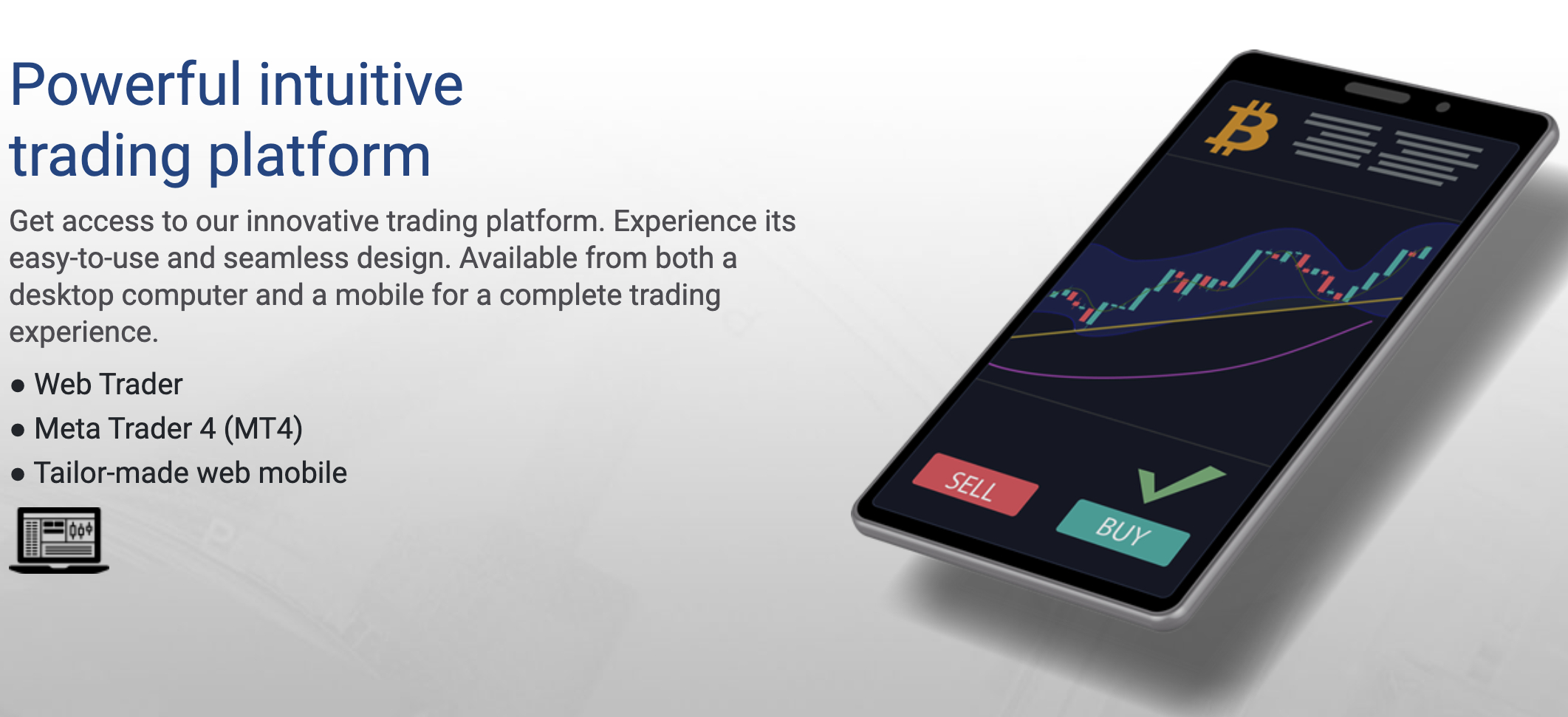 Powerful intuitive trading platform

Get access to our innovative trading platform. Experience its easy-to-use and seamless design. Available from both a desktop computer and a mobile for a complete trading experience.

● Web Trader
● Meta Trader 4 (MT4)
● Tailor-made web mobile

SELL
BUY